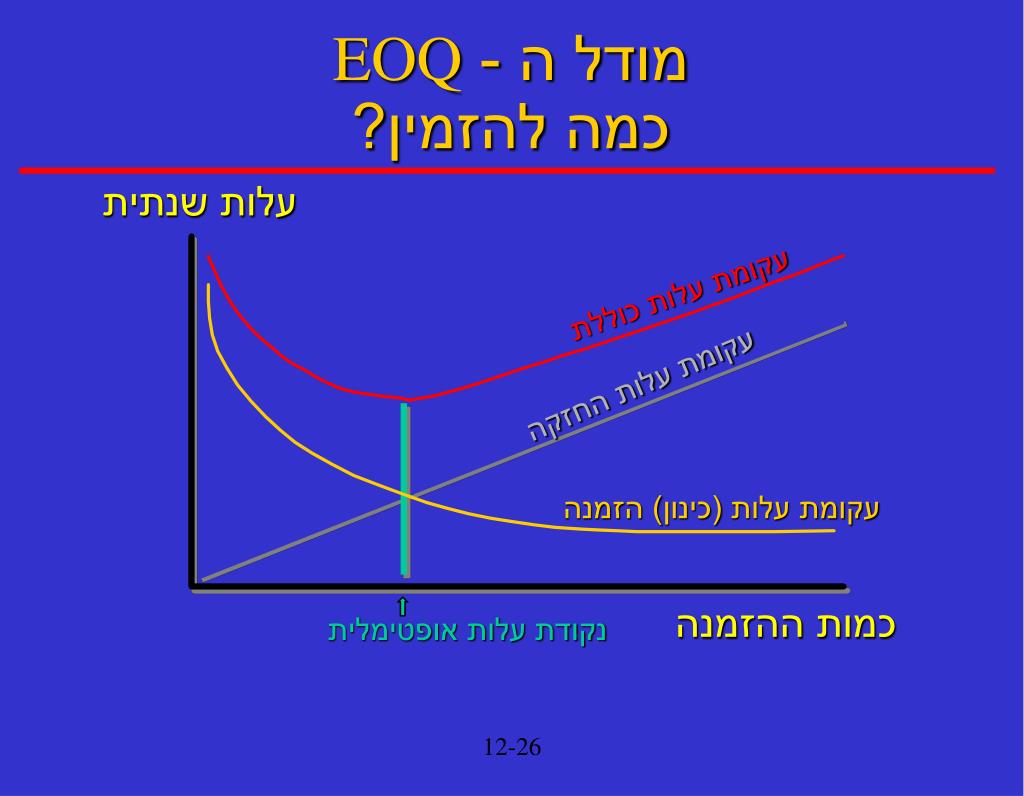 מודל ה - EOQ
כמה להזמין?

עלות שנתית

עקומת עלות כוללת

עקומת עלות החזקה

עקומת עלות (כינון) הזמנה

נקודת עלות אופטימלית

כמות ההזמנה

12-26